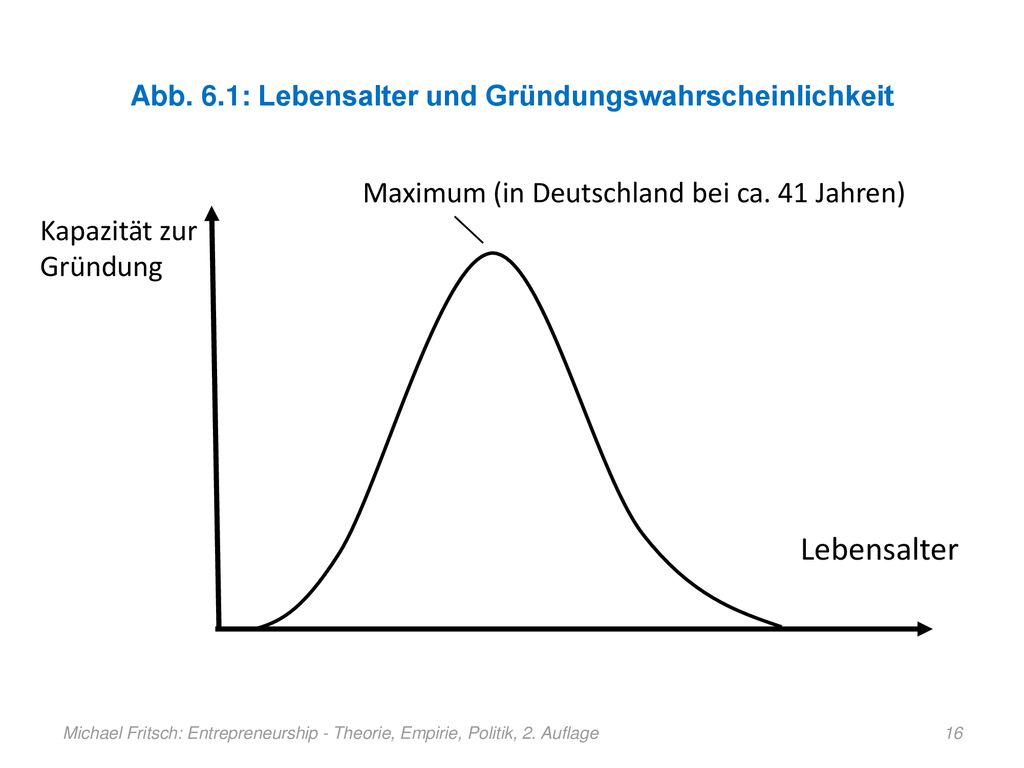 Abb. 6.1: Lebensalter und Gründungswahrscheinlichkeit

Maximum (in Deutschland bei ca. 41 Jahren)

Kapazität zur Gründung

Lebensalter

Michael Fritsch: Entrepreneurship - Theorie, Empirie, Politik, 2. Auflage

16